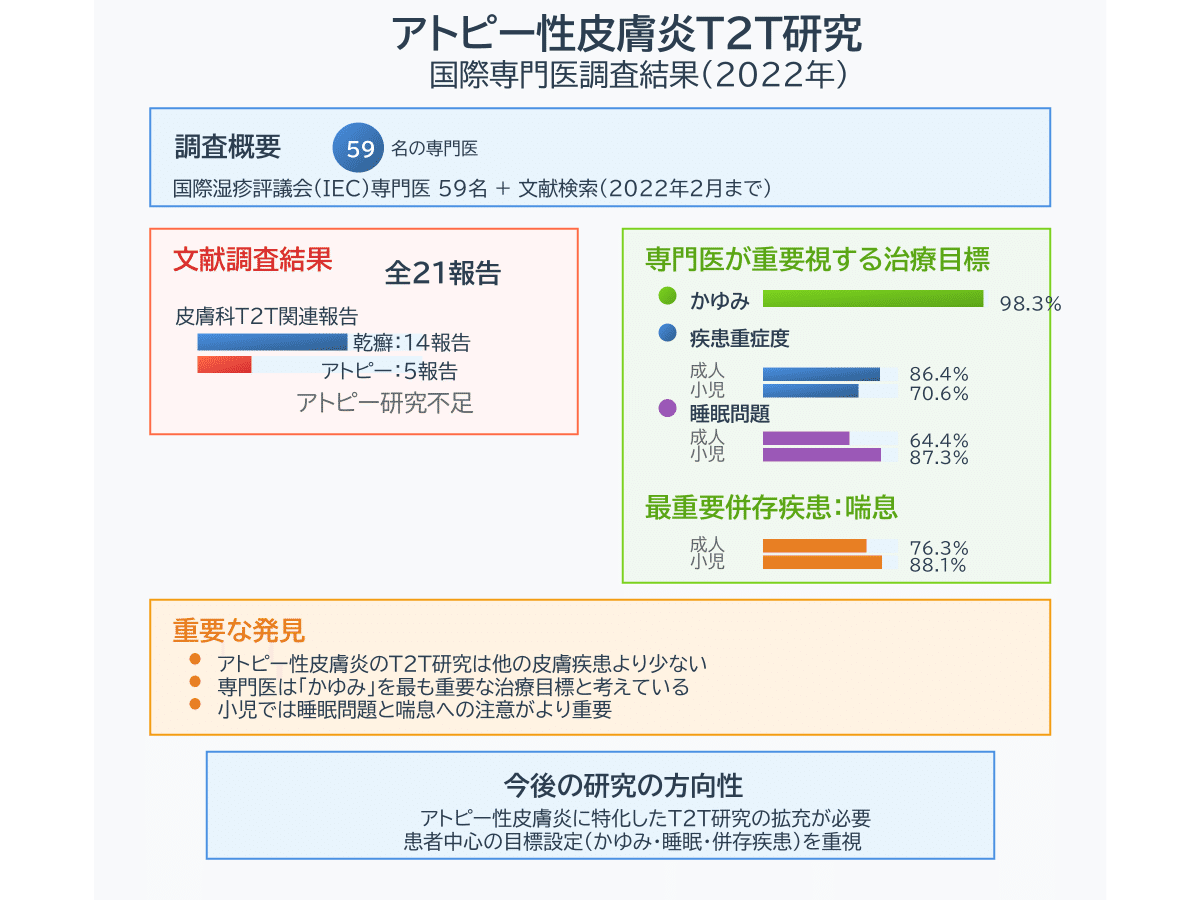 アトピー性皮膚炎T2T研究
国際専門医調査結果（2022年）

調査概要
59 名の専門医
国際湿疹評議会（IEC）専門医 59名 ＋ 文献検索（2022年2月まで）

文献調査結果
全21報告
皮膚科T2T関連報告
乾癬：14報告
アトピー：5報告
アトピー研究不足

専門医が重要視する治療目標
かゆみ 98.3%
疾患重症度
成人 86.4%
小児 70.6%
睡眠問題
成人 64.4%
小児 87.3%
最重要併存疾患：喘息
成人 76.3%
小児 88.1%

重要な発見
アトピー性皮膚炎のT2T研究は他の皮膚疾患より少ない
専門医は「かゆみ」を最も重要な治療目標と考えている
小児では睡眠問題と喘息への注意がより重要

今後の研究の方向性
アトピー性皮膚炎に特化したT2T研究の拡充が必要
患者中心の目標設定（かゆみ・睡眠・併存疾患）を重視